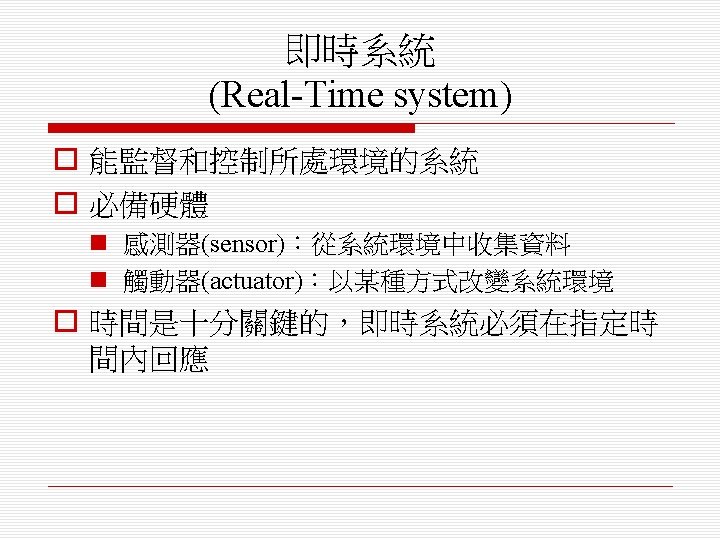 即時系統
(Real-Time system)

能監督和控制所處環境的系統

必備硬體

感測器(sensor)：從系統環境中收集資料

觸動器(actuator)：以某種方式改變系統環境

時間是十分關鍵的，即時系統必須在指定時間內回應